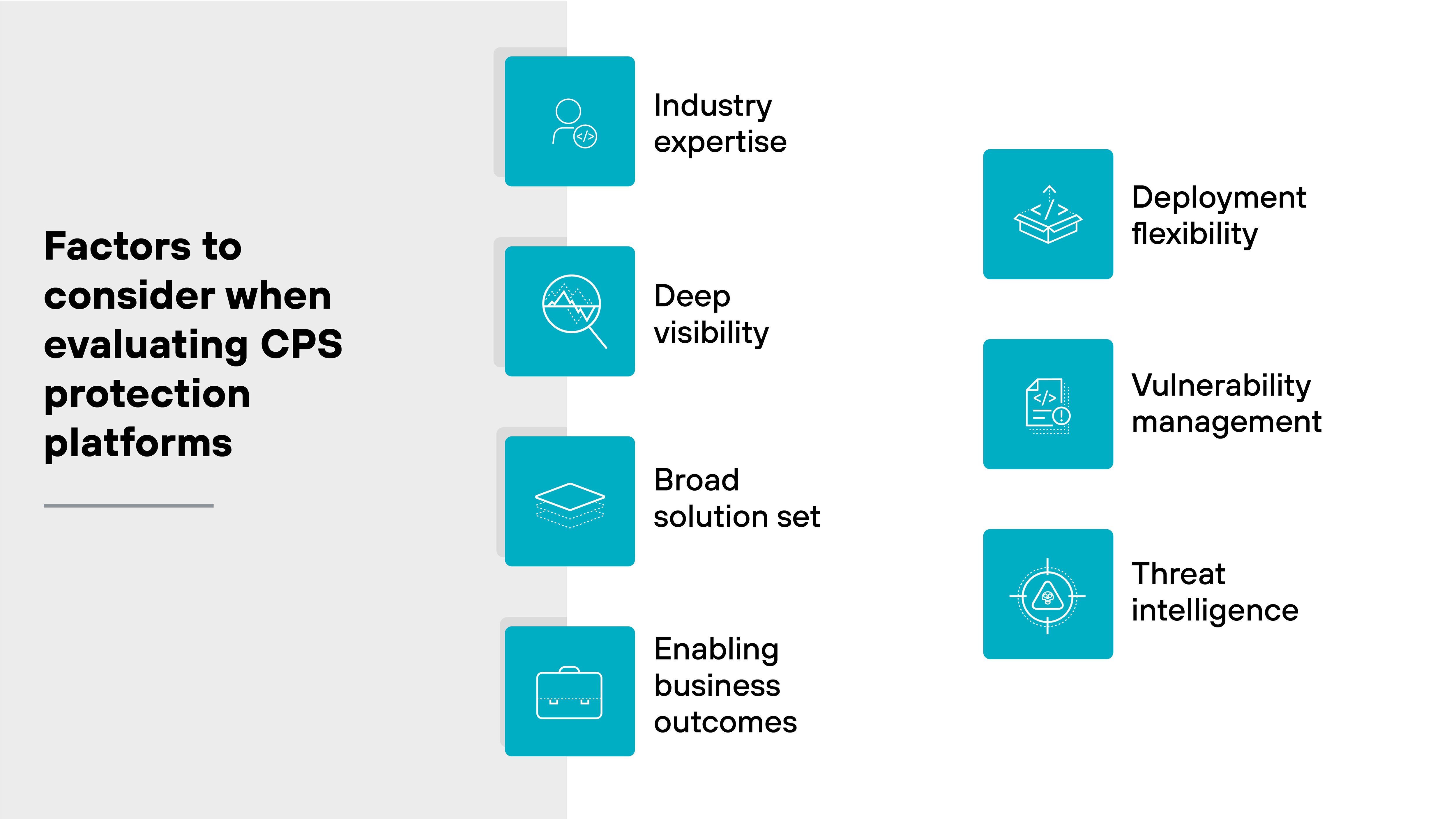 Factors to consider when evaluating CPS protection platforms

Industry expertise

Deep visibility

Broad solution set

Enabling business outcomes

Deployment flexibility

Vulnerability management

Threat intelligence